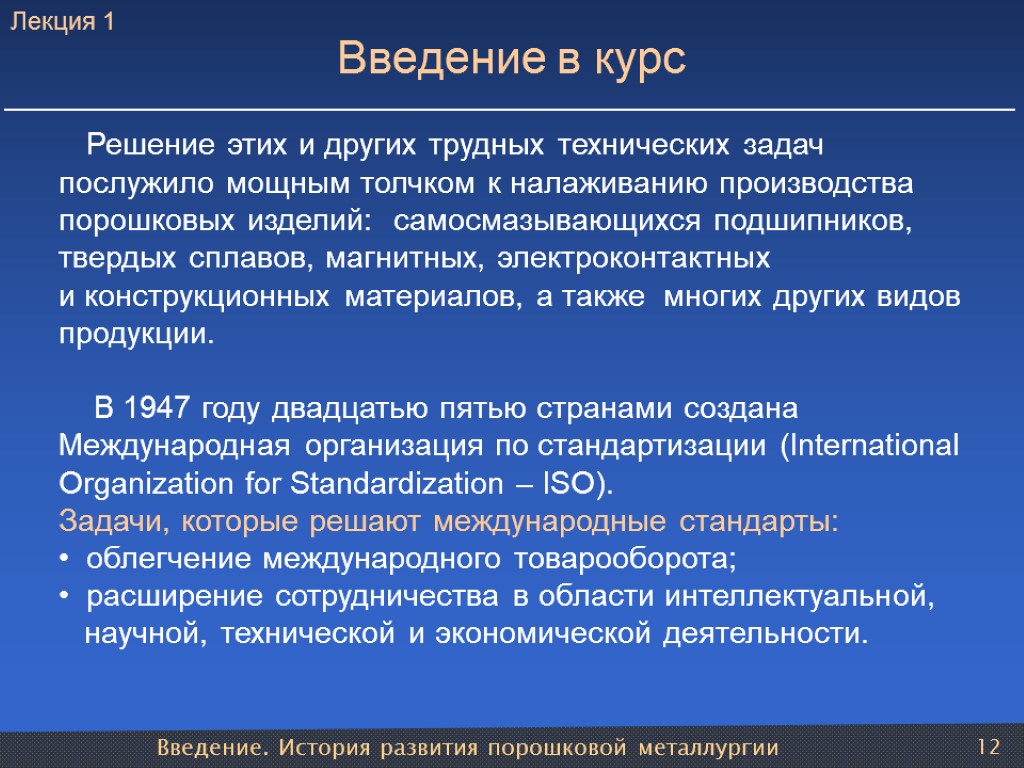 Лекция 1

Введение в курс

Решение этих и других трудных технических задач послужило мощным толчком к налаживанию производства порошковых изделий: самосмазывающихся подшипников, твердых сплавов, магнитных, электроконтактных и конструкционных материалов, а также многих других видов продукции.

В 1947 году двадцатью пятью странами создана Международная организация по стандартизации (International Organization for Standardization – ISO).

Задачи, которые решают международные стандарты:

• облегчение международного товарооборота;
• расширение сотрудничества в области интеллектуальной, научной, технической и экономической деятельности.

Введение. История развития порошковой металлургии 12